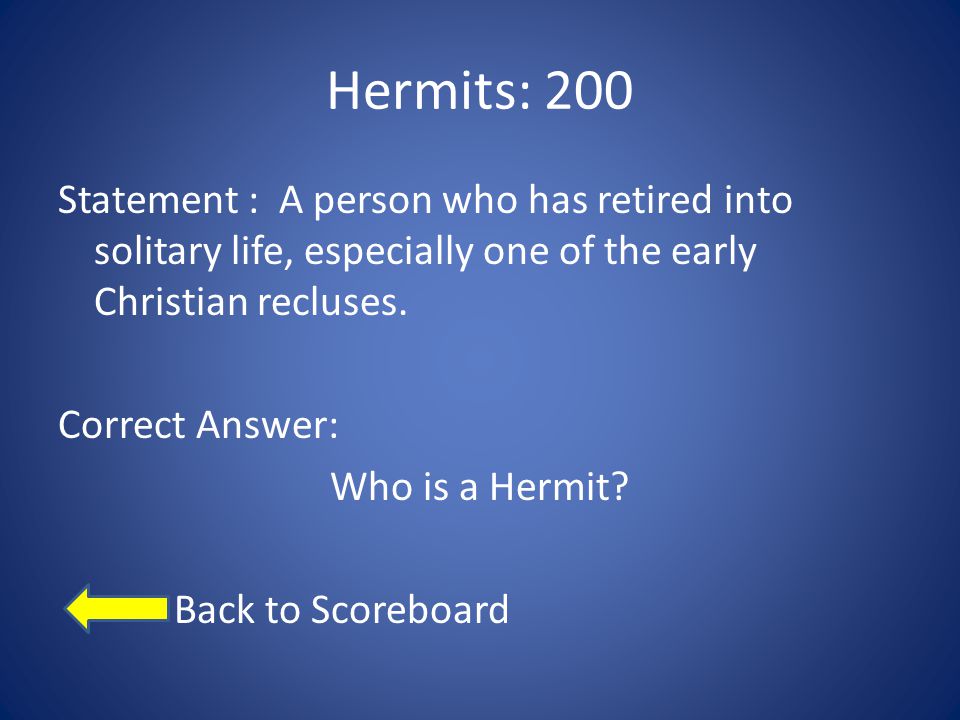 Hermits: 200

Statement : A person who has retired into solitary life, especially one of the early Christian recluses.

Correct Answer:

Who is a Hermit?

Back to Scoreboard